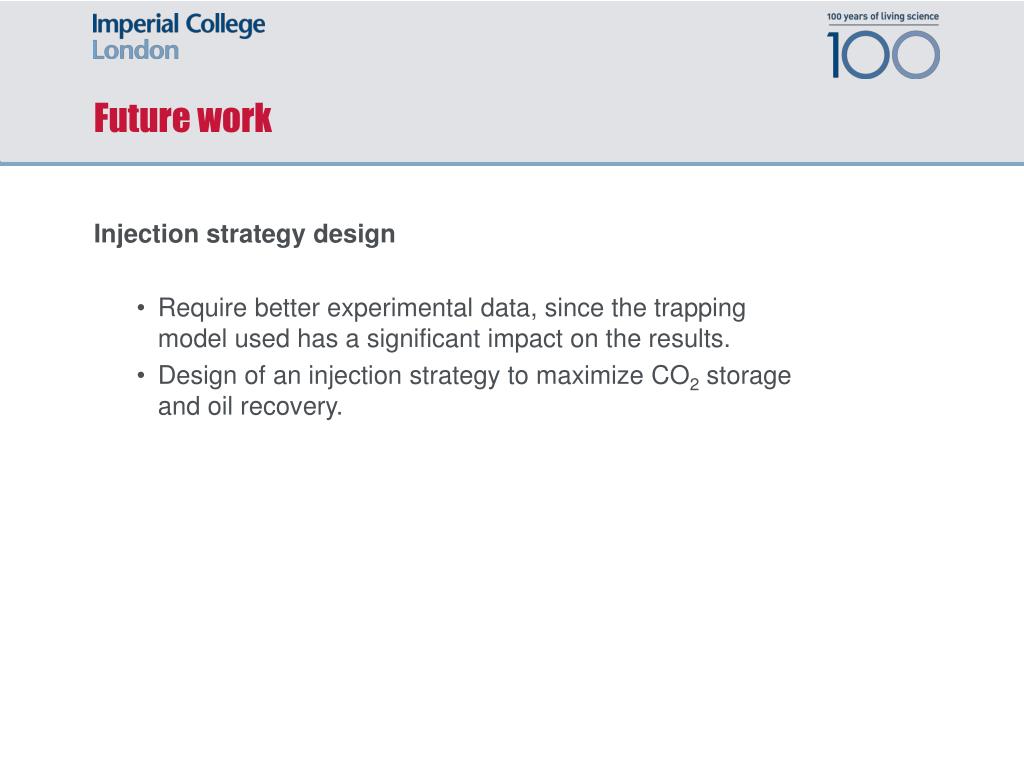 Imperial College London

100 years of living science
100

Future work

Injection strategy design

• Require better experimental data, since the trapping model used has a significant impact on the results.
• Design of an injection strategy to maximize $CO_2$ storage and oil recovery.